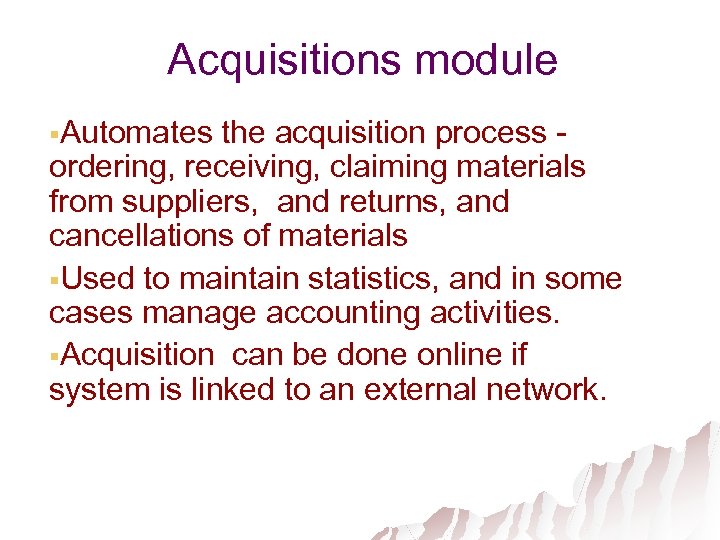 Acquisitions module

▪Automates the acquisition process - ordering, receiving, claiming materials from suppliers, and returns, and cancellations of materials

▪Used to maintain statistics, and in some cases manage accounting activities.

▪Acquisition can be done online if system is linked to an external network.